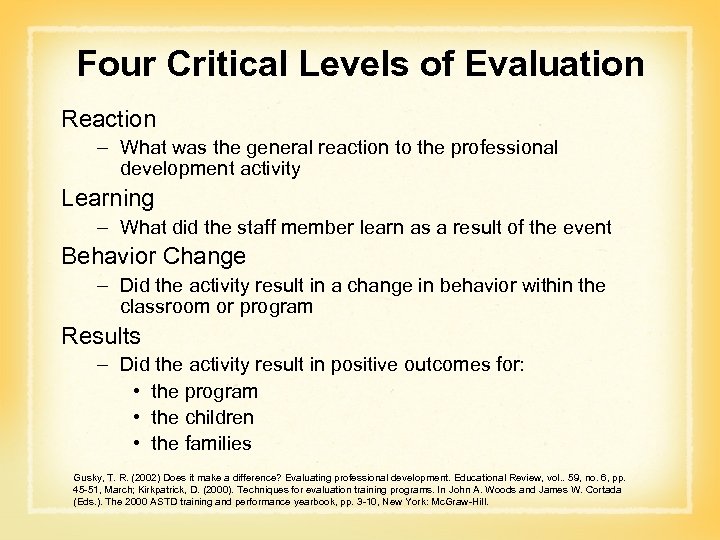 Four Critical Levels of Evaluation

Reaction

– What was the general reaction to the professional development activity

Learning

– What did the staff member learn as a result of the event

Behavior Change

– Did the activity result in a change in behavior within the classroom or program

Results

– Did the activity result in positive outcomes for:

• the program
• the children
• the families

Gusky, T. R. (2002) Does it make a difference? Evaluating professional development. Educational Review, vol.. 59, no. 6, pp. 45-51, March; Kirkpatrick, D. (2000). Techniques for evaluation training programs. In John A. Woods and James W. Cortada (Eds.). The 2000 ASTD training and performance yearbook, pp. 3-10, New York: McGraw-Hill.